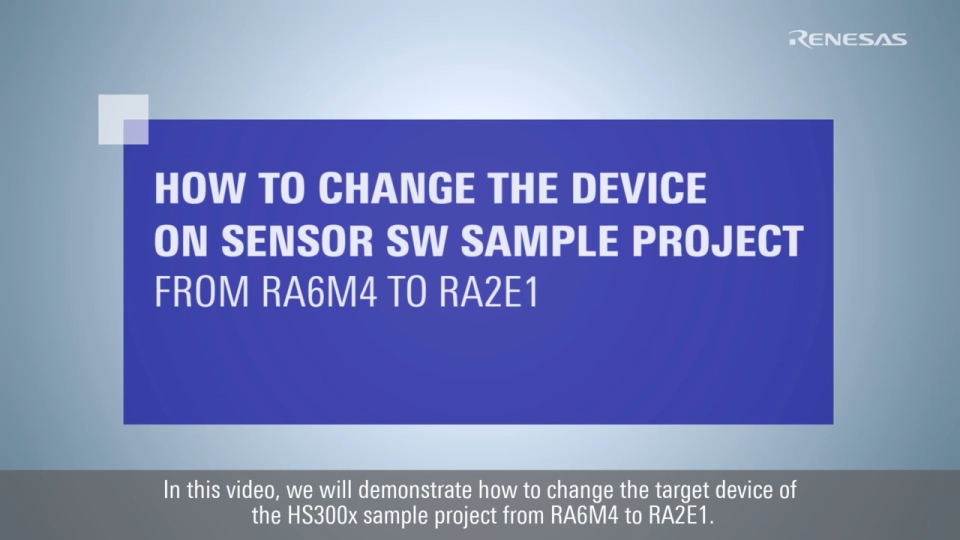 RENESAS

HOW TO CHANGE THE DEVICE ON SENSOR SW SAMPLE PROJECT
FROM RA6M4 TO RA2E1

In this video, we will demonstrate how to change the target device of the HS300x sample project from RA6M4 to RA2E1.